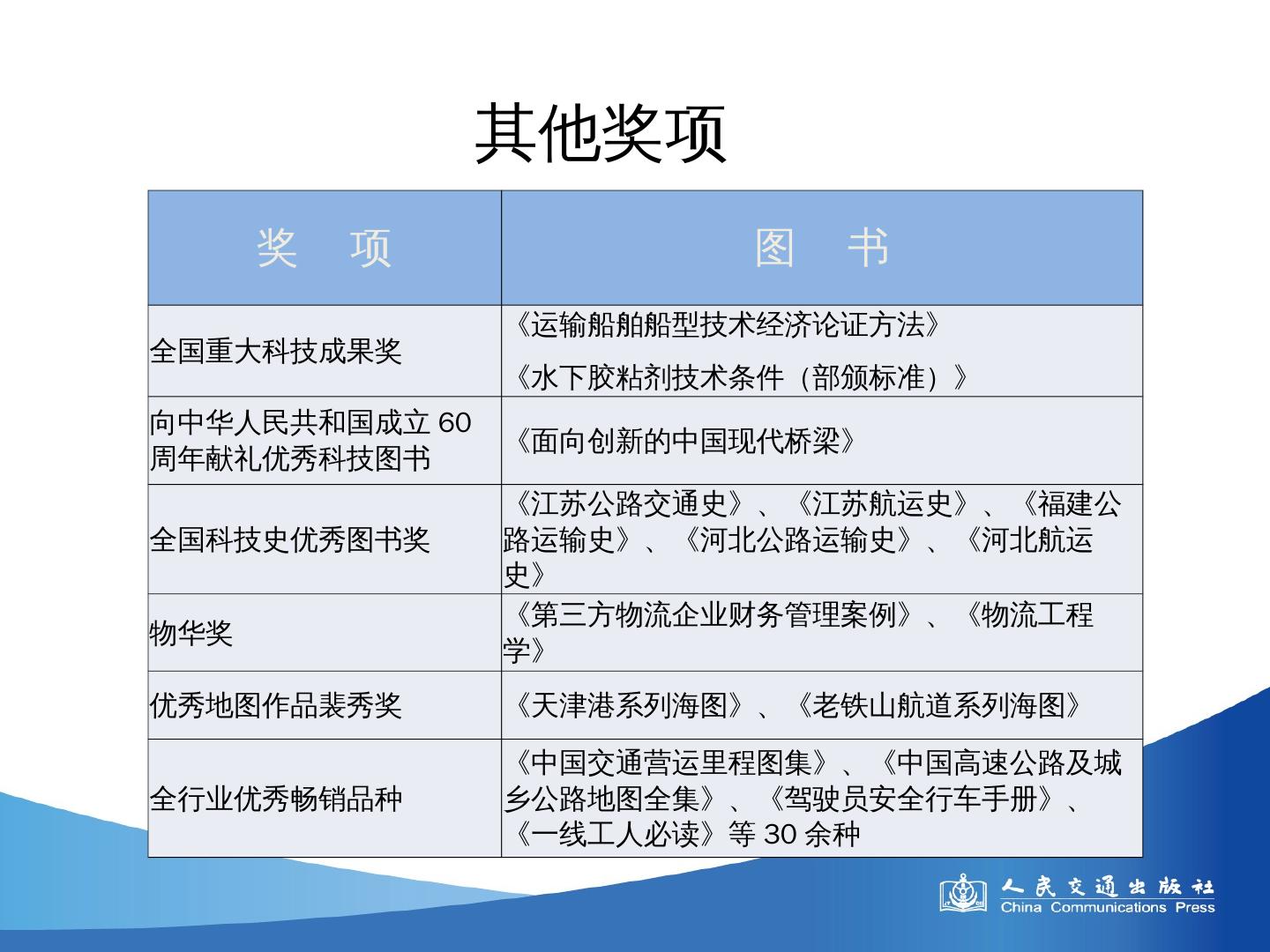 其他奖项

| 奖　项 | 图　书 |
|---|---|
| 全国重大科技成果奖 | 《运输船舶船型技术经济论证方法》 《水下胶粘剂技术条件（部颁标准）》 |
| 向中华人民共和国成立 60 周年献礼优秀科技图书 | 《面向创新的中国现代桥梁》 |
| 全国科技史优秀图书奖 | 《江苏公路交通史》、《江苏航运史》、《福建公路运输史》、《河北公路运输史》、《河北航运史》 |
| 物华奖 | 《第三方物流企业财务管理案例》、《物流工程学》 |
| 优秀地图作品裴秀奖 | 《天津港系列海图》、《老铁山航道系列海图》 |
| 全行业优秀畅销品种 | 《中国交通营运里程图集》、《中国高速公路及城乡公路地图全集》、《驾驶员安全行车手册》、《一线工人必读》等 30 余种 |

人民交通出版社
China Communications Press